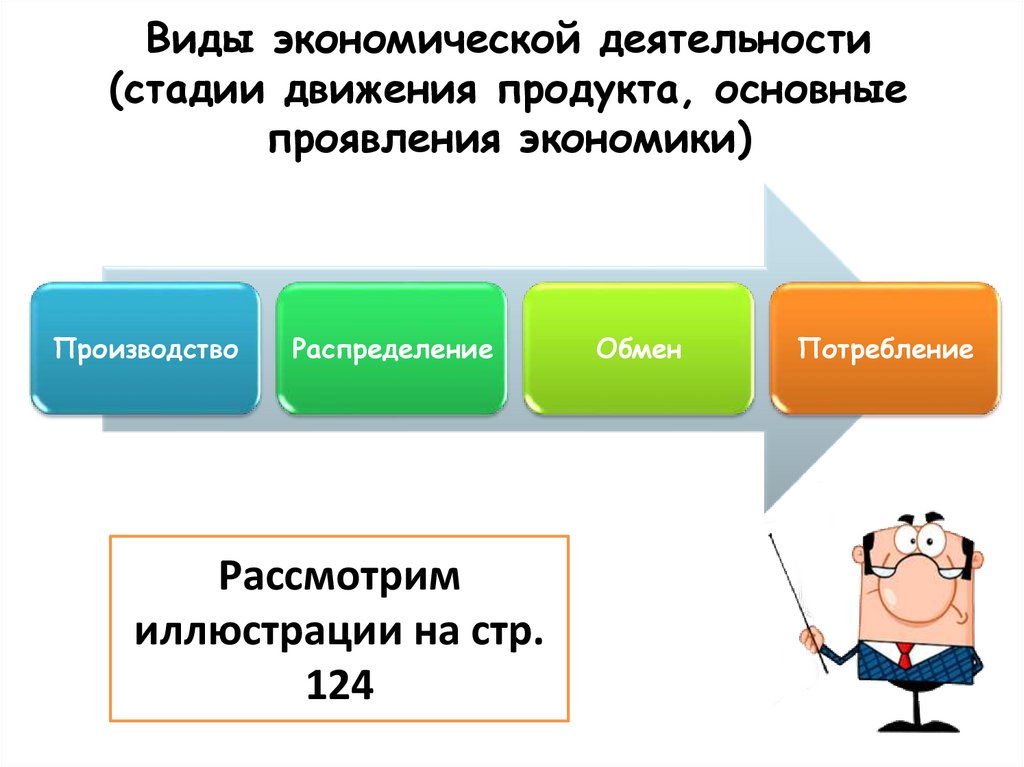 Виды экономической деятельности (стадии движения продукта, основные проявления экономики)

Производство

Распределение

Обмен

Потребление

Рассмотрим иллюстрации на стр. 124